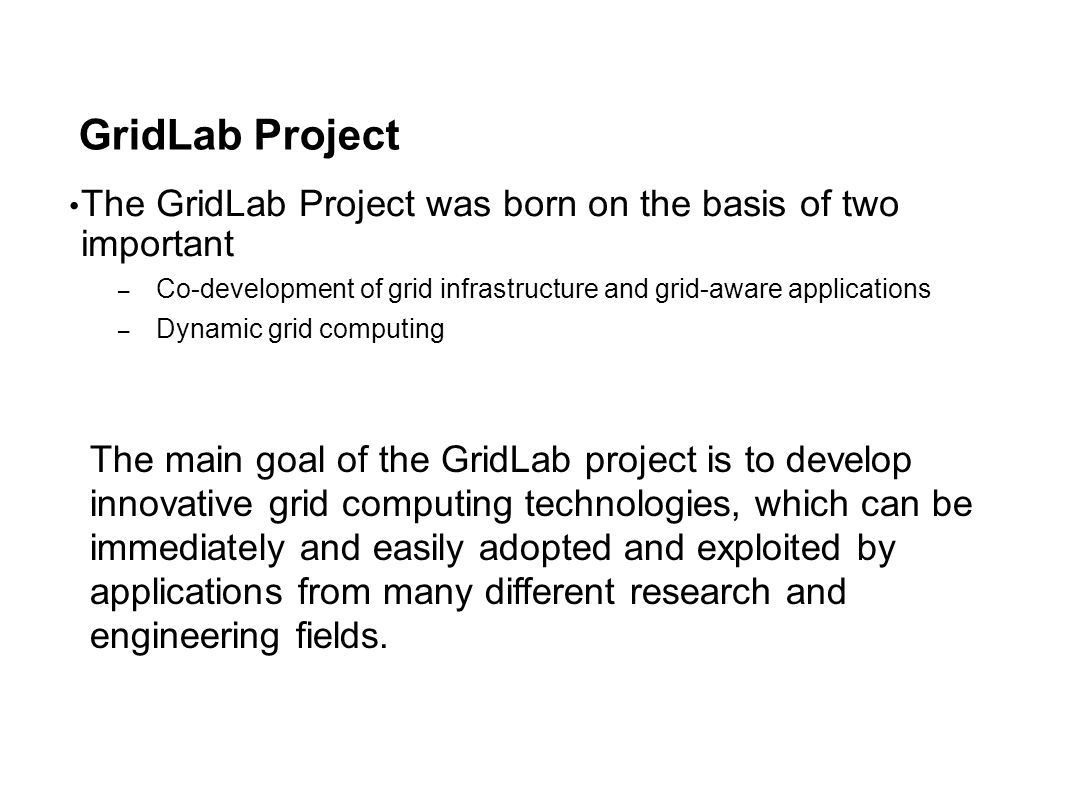 GridLab Project

• The GridLab Project was born on the basis of two important

– Co-development of grid infrastructure and grid-aware applications

– Dynamic grid computing

The main goal of the GridLab project is to develop innovative grid computing technologies, which can be immediately and easily adopted and exploited by applications from many different research and engineering fields.